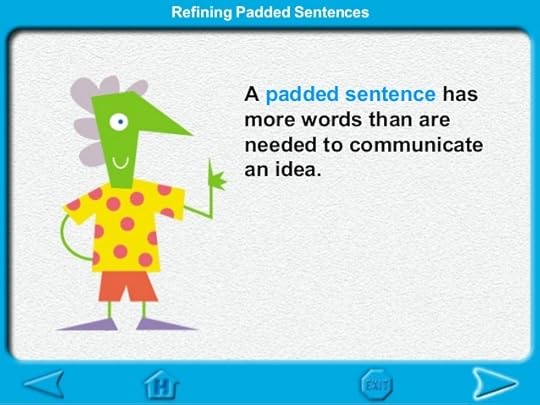 Refining Padded Sentences

A padded sentence has more words than are needed to communicate an idea.

H

EXIT